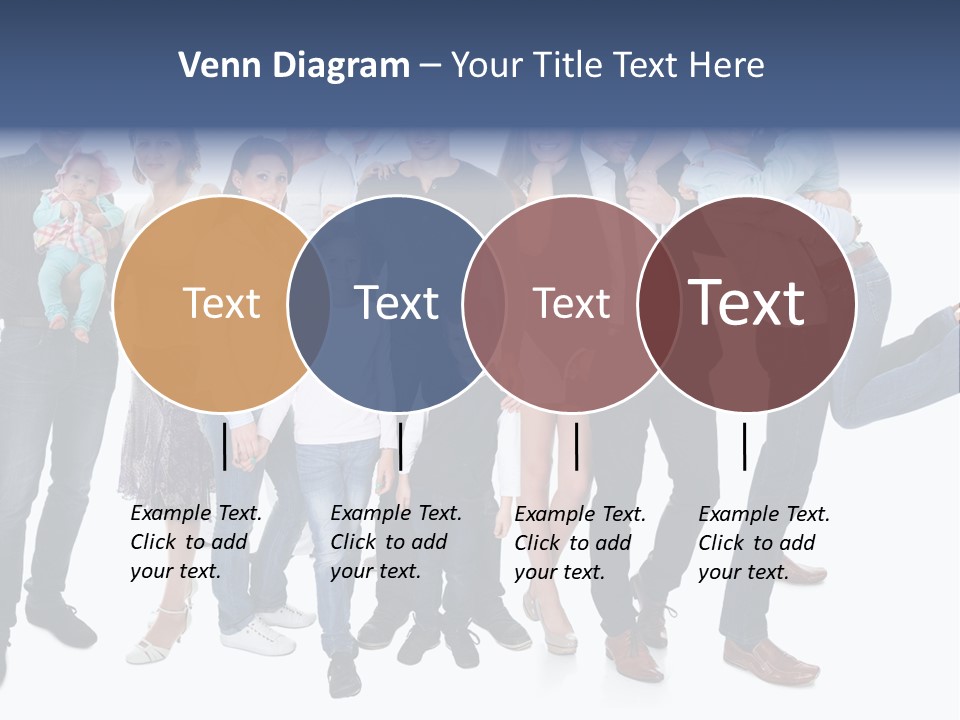 Venn Diagram – Your Title Text Here

Text

Text

Text

Text

Example Text. Click to add your text.

Example Text. Click to add your text.

Example Text. Click to add your text.

Example Text. Click to add your text.